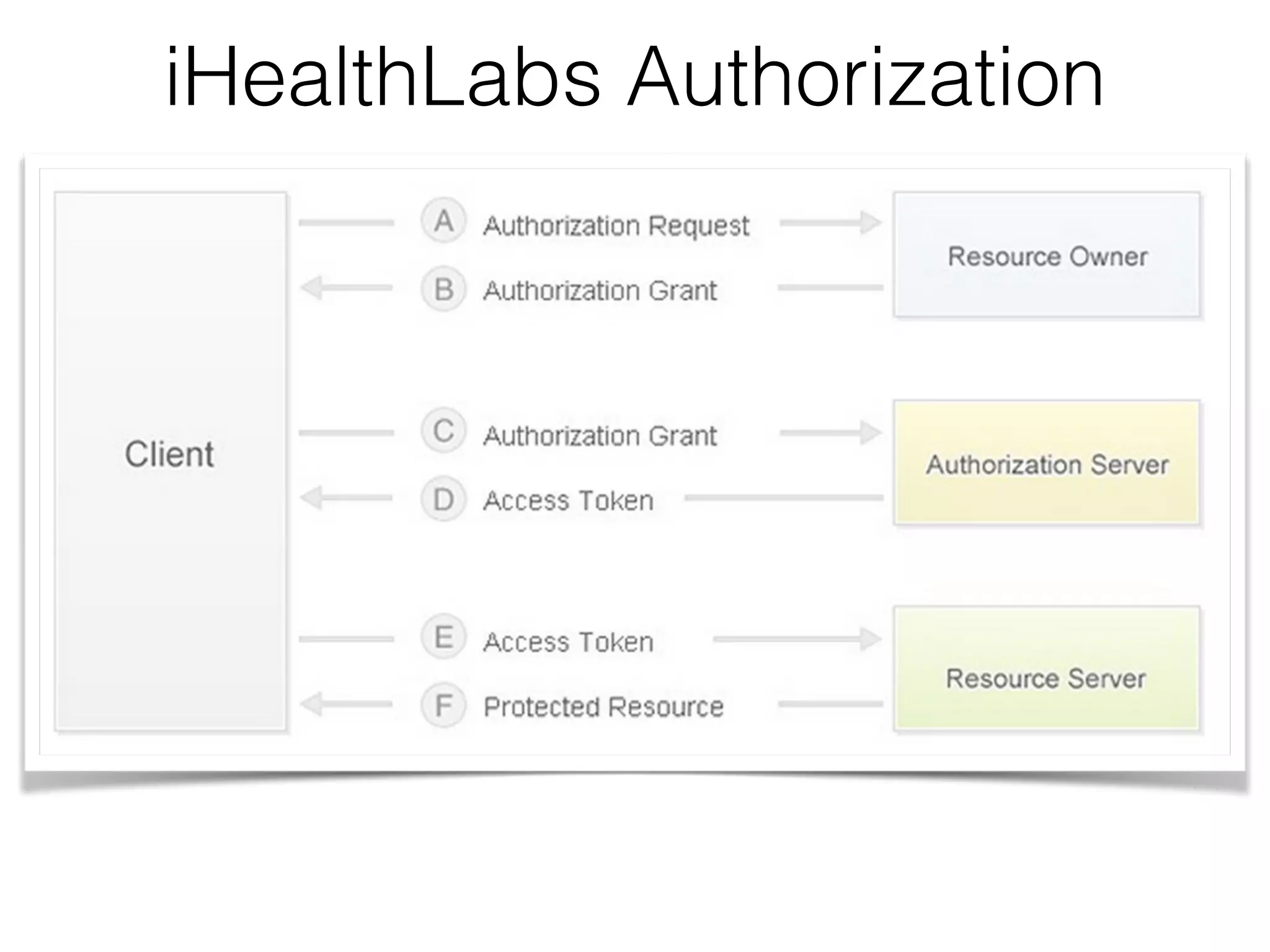 iHealthLabs Authorization

Client

A Authorization Request

B Authorization Grant

Resource Owner

C Authorization Grant

D Access Token

Authorization Server

E Access Token

F Protected Resource

Resource Server